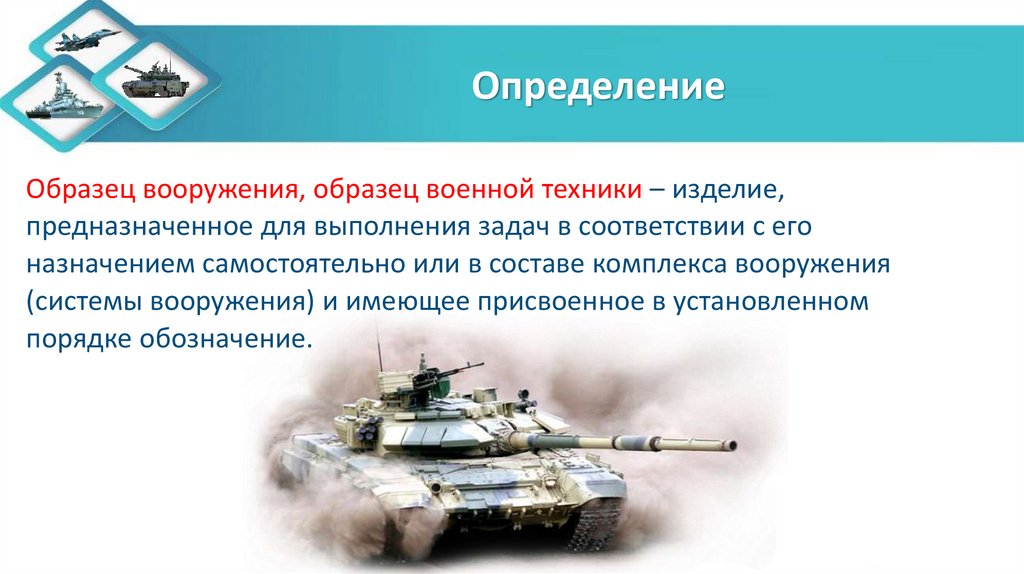 Определение

Образец вооружения, образец военной техники – изделие, предназначенное для выполнения задач в соответствии с его назначением самостоятельно или в составе комплекса вооружения (системы вооружения) и имеющее присвоенное в установленном порядке обозначение.